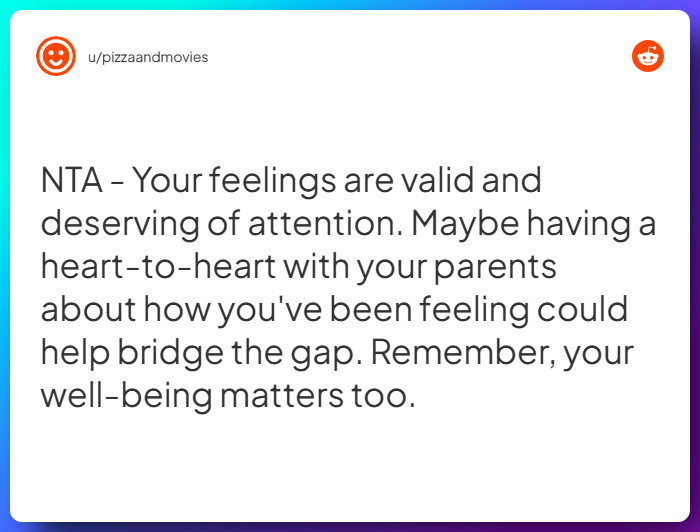 u/pizzaandmovies

NTA - Your feelings are valid and deserving of attention. Maybe having a heart-to-heart with your parents about how you've been feeling could help bridge the gap. Remember, your well-being matters too.